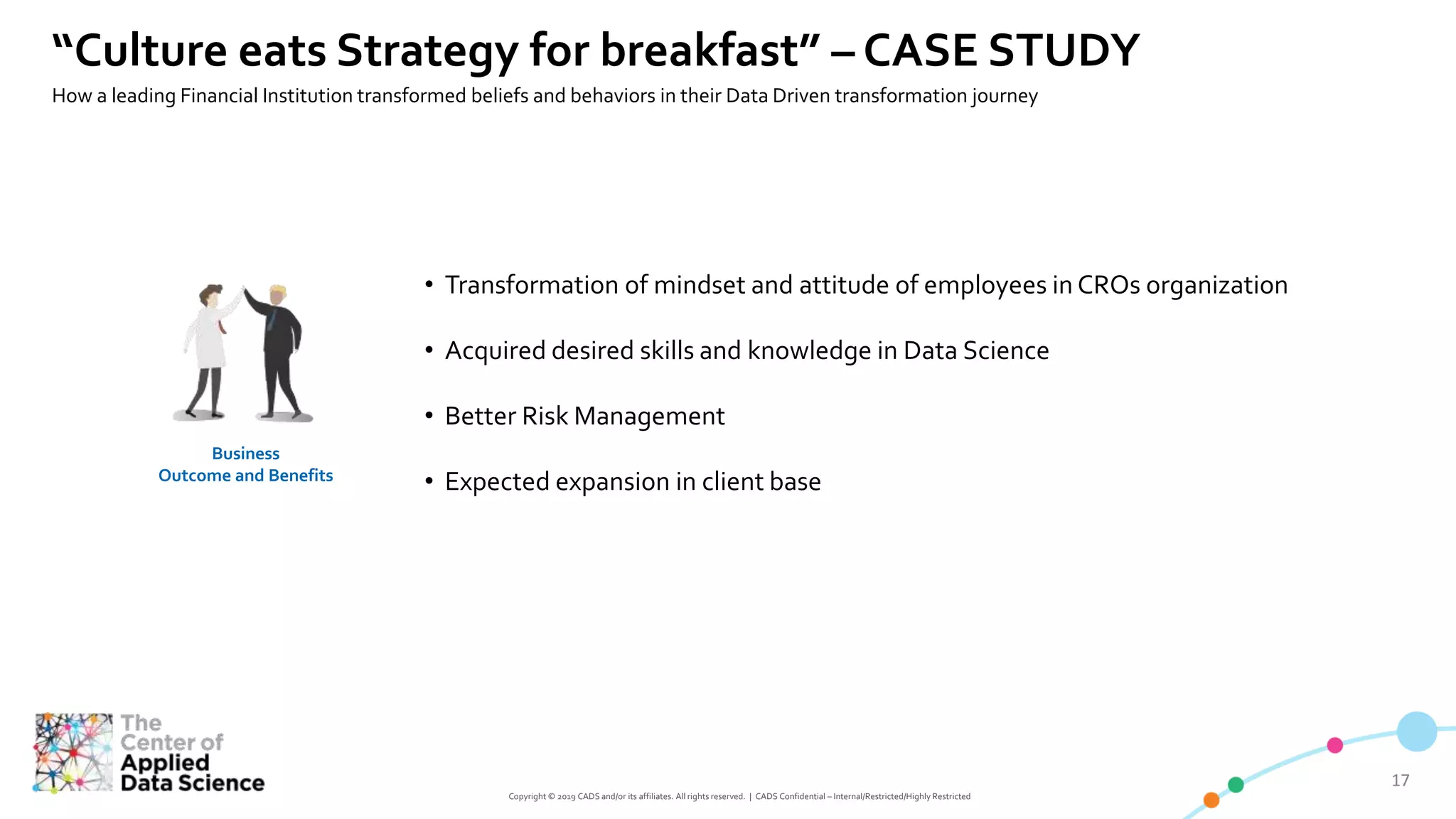 “Culture eats Strategy for breakfast” – CASE STUDY

How a leading Financial Institution transformed beliefs and behaviors in their Data Driven transformation journey

Business Outcome and Benefits

• Transformation of mindset and attitude of employees in CROs organization

• Acquired desired skills and knowledge in Data Science

• Better Risk Management

• Expected expansion in client base

The Center of Applied Data Science

Copyright © 2019 CADS and/or its affiliates. All rights reserved. | CADS Confidential – Internal/Restricted/Highly Restricted

17